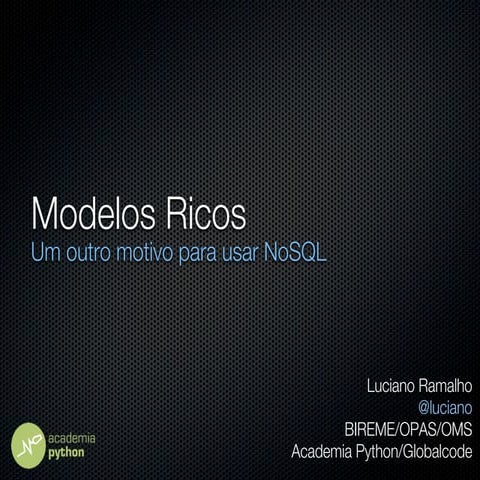 Modelos Ricos

Um outro motivo para usar NoSQL

Luciano Ramalho
@luciano
BIREME/OPAS/OMS
Academia Python/Globalcode

academia
python